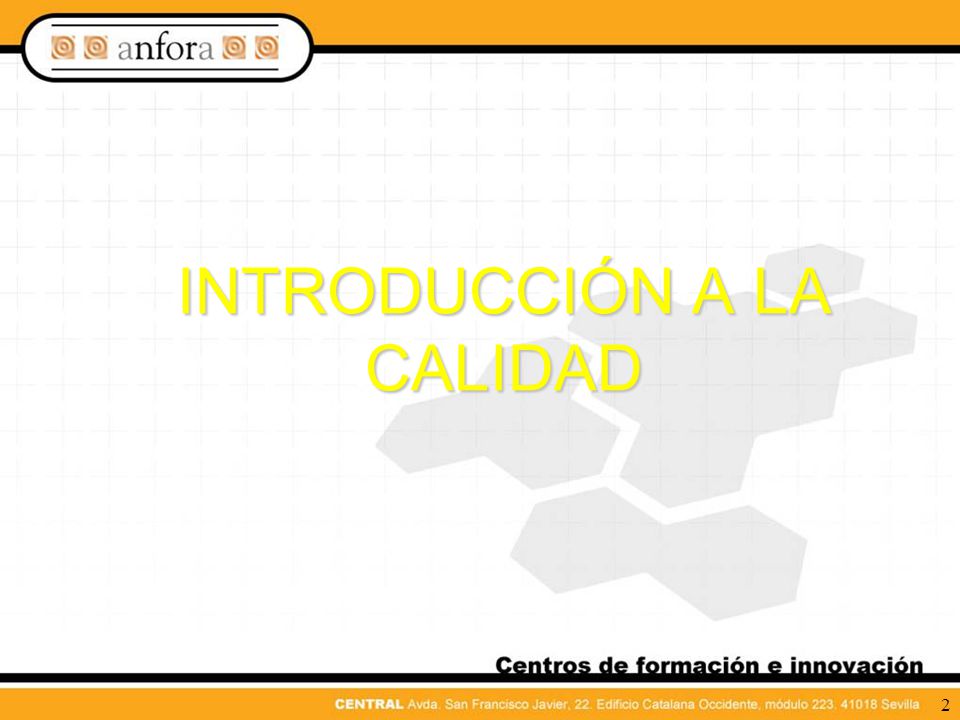 anfora

INTRODUCCIÓN A LA CALIDAD

Centros de formación e innovación

CENTRAL Avda. San Francisco Javier, 22. Edificio Catalana Occidente, módulo 223. 41018 Sevilla 2